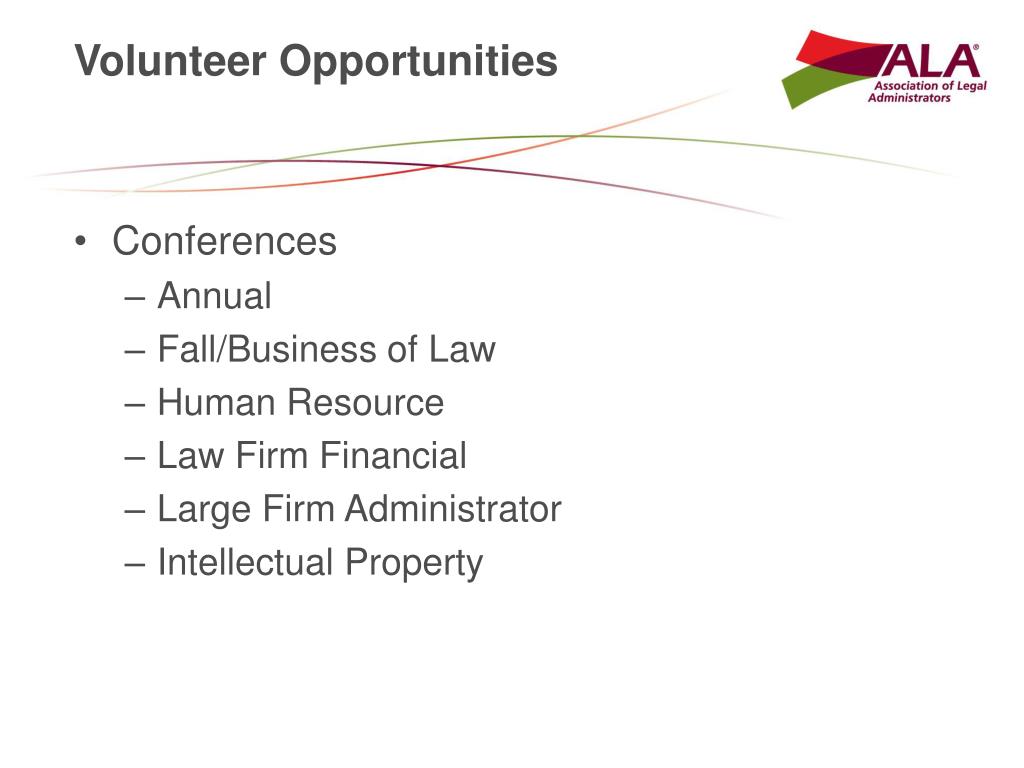 Volunteer Opportunities

ALA®
Association of Legal Administrators

• Conferences
– Annual
– Fall/Business of Law
– Human Resource
– Law Firm Financial
– Large Firm Administrator
– Intellectual Property